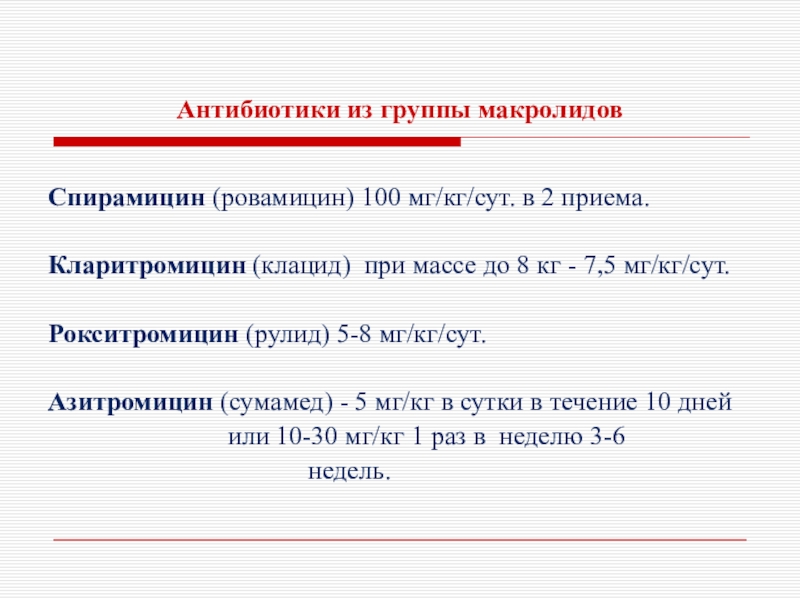 Антибиотики из группы макролидов

Спирамицин (ровамицин) 100 мг/кг/сут. в 2 приема.

Кларитромицин (клацид) при массе до 8 кг - 7,5 мг/кг/сут.

Рокситромицин (рулид) 5-8 мг/кг/сут.

Азитромицин (сумамед) - 5 мг/кг в сутки в течение 10 дней или 10-30 мг/кг 1 раз в неделю 3-6 недель.